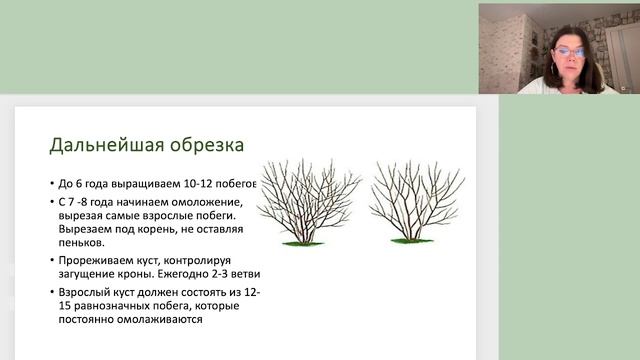 Дальнейшая обрезка

• До 6 года выращиваем 10-12 побегов

• С 7 -8 года начинаем омоложение, вырезая самые взрослые побеги. Вырезаем под корень, не оставляя пеньков.

• Прореживаем куст, контролируя загущение кроны. Ежегодно 2-3 ветви

• Взрослый куст должен состоять из 12-15 равнозначных побега, которые постоянно омолаживаются